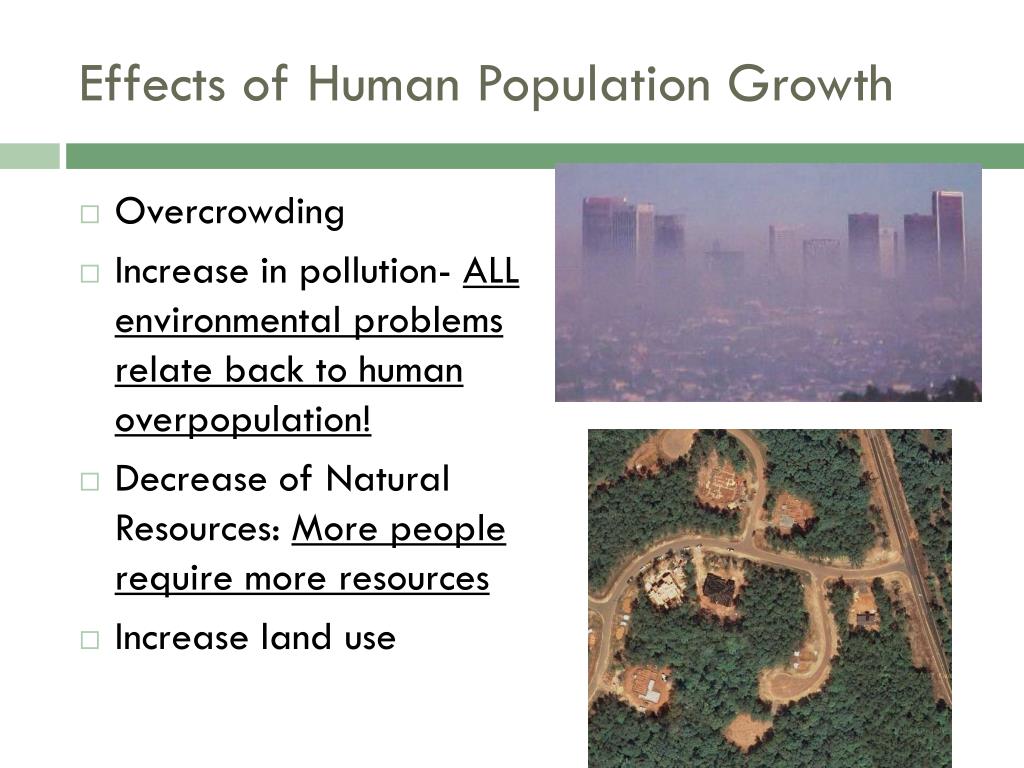 Effects of Human Population Growth

□ Overcrowding
□ Increase in pollution- ALL environmental problems relate back to human overpopulation!
□ Decrease of Natural Resources: More people require more resources
□ Increase land use